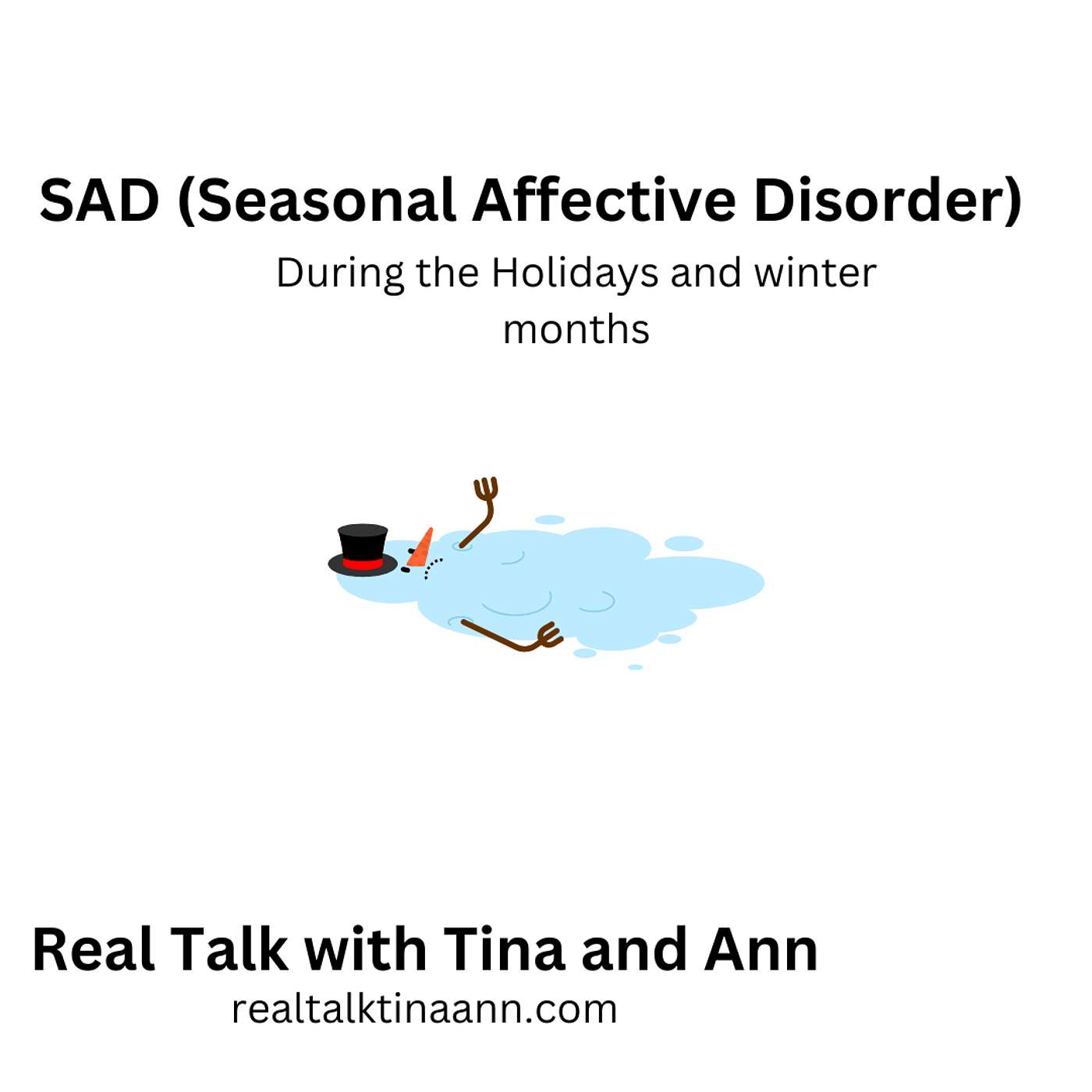 SAD (Seasonal Affective Disorder)

During the Holidays and winter months

Real Talk with Tina and Ann

realtalktinaann.com